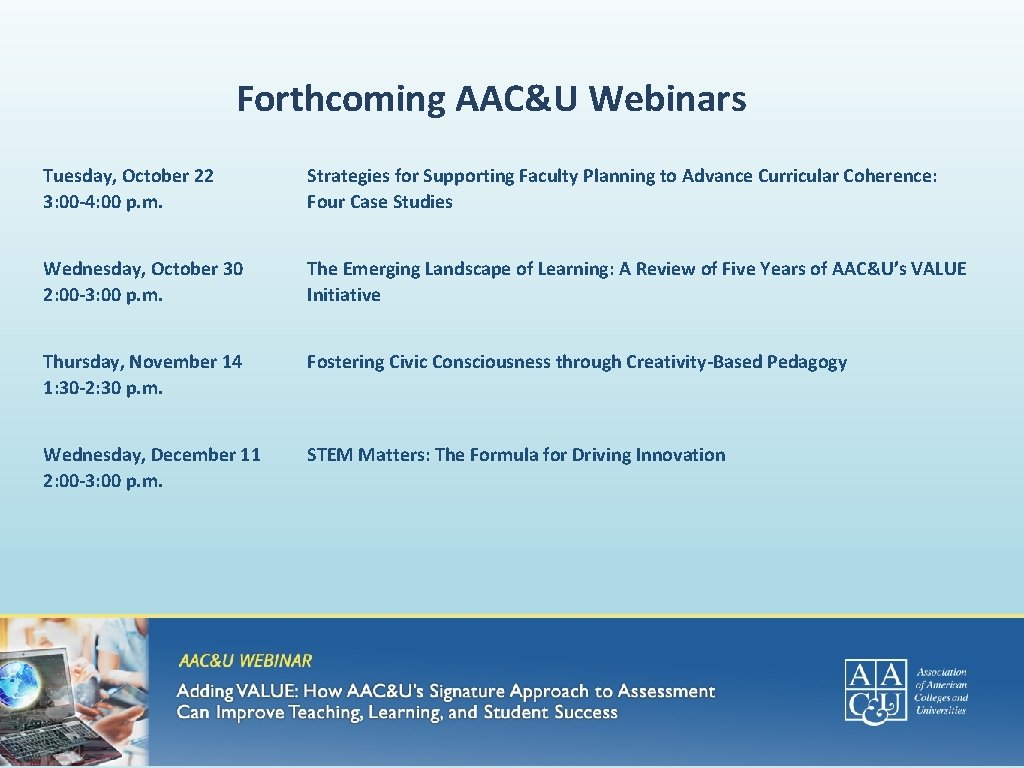 Forthcoming AAC&U Webinars

| | |
|---|---|
| Tuesday, October 22 3:00-4:00 p.m. | Strategies for Supporting Faculty Planning to Advance Curricular Coherence: Four Case Studies |
| Wednesday, October 30 2:00-3:00 p.m. | The Emerging Landscape of Learning: A Review of Five Years of AAC&U's VALUE Initiative |
| Thursday, November 14 1:30-2:30 p.m. | Fostering Civic Consciousness through Creativity-Based Pedagogy |
| Wednesday, December 11 2:00-3:00 p.m. | STEM Matters: The Formula for Driving Innovation |

AAC&U WEBINAR

Adding VALUE: How AAC&U's Signature Approach to Assessment Can Improve Teaching, Learning, and Student Success

AAC&U Association of American Colleges and Universities